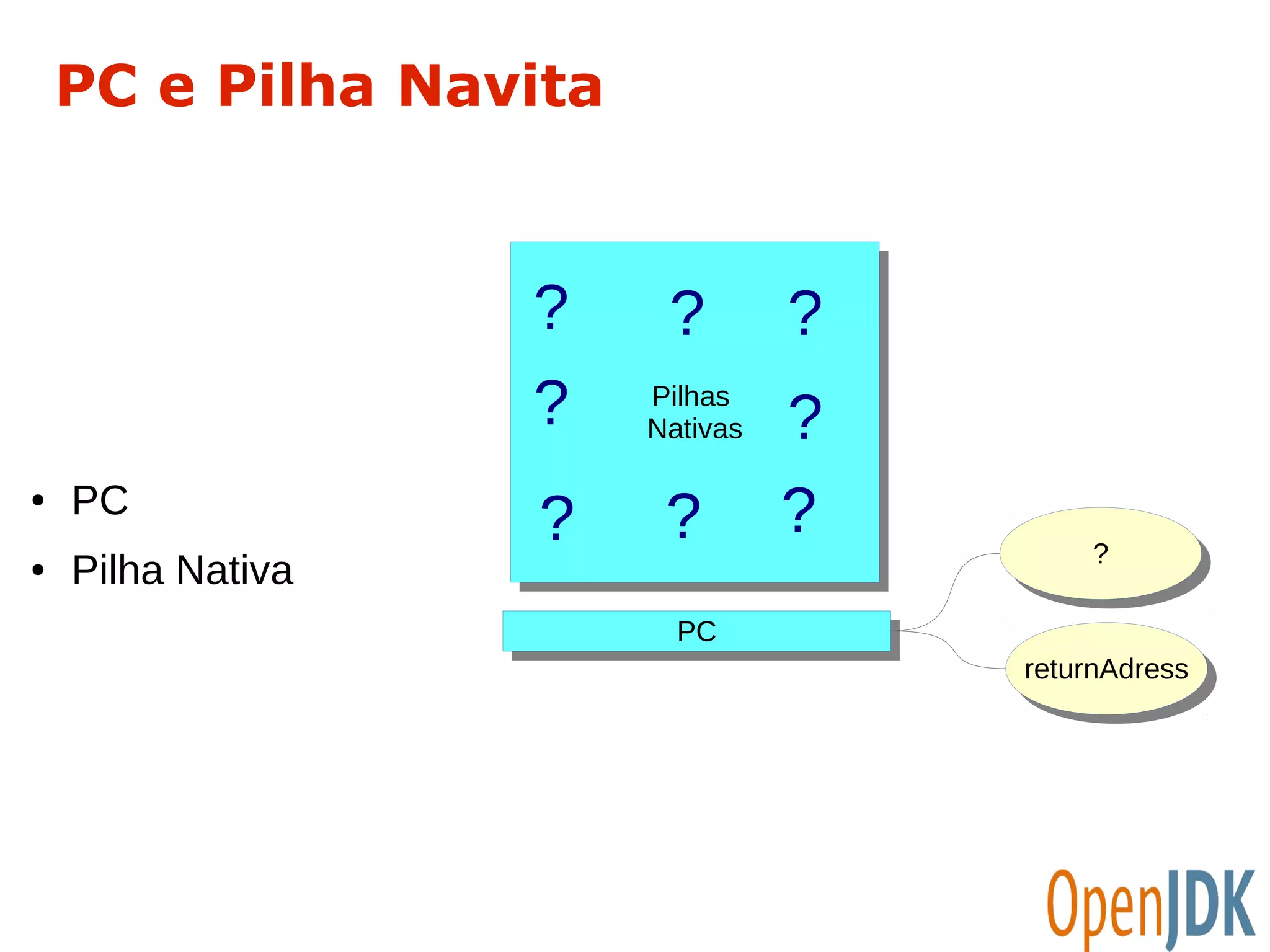 PC e Pilha Navita

- PC
- Pilha Nativa

? ? ?

? Pilhas Nativas ?

? ? ?

PC

?

returnAdress

OpenJDK